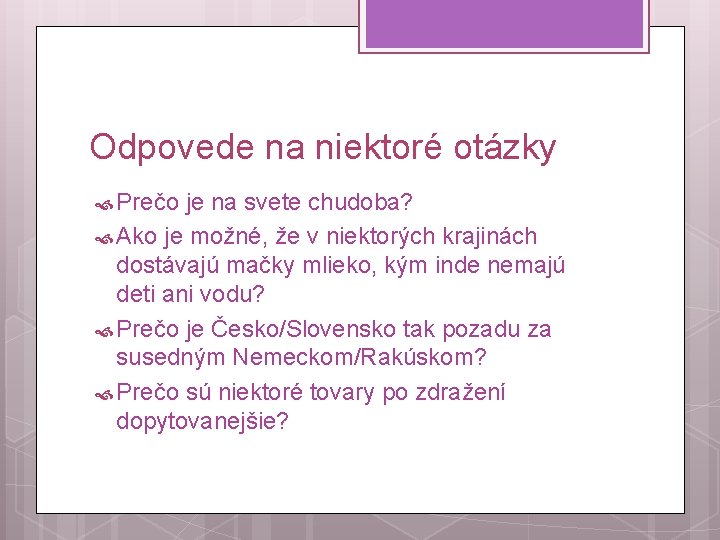 Odpovede na niektoré otázky

Prečo je na svete chudoba?

Ako je možné, že v niektorých krajinách dostávajú mačky mlieko, kým inde nemajú deti ani vodu?

Prečo je Česko/Slovensko tak pozadu za susedným Nemeckom/Rakúskom?

Prečo sú niektoré tovary po zdražení dopytovanejšie?